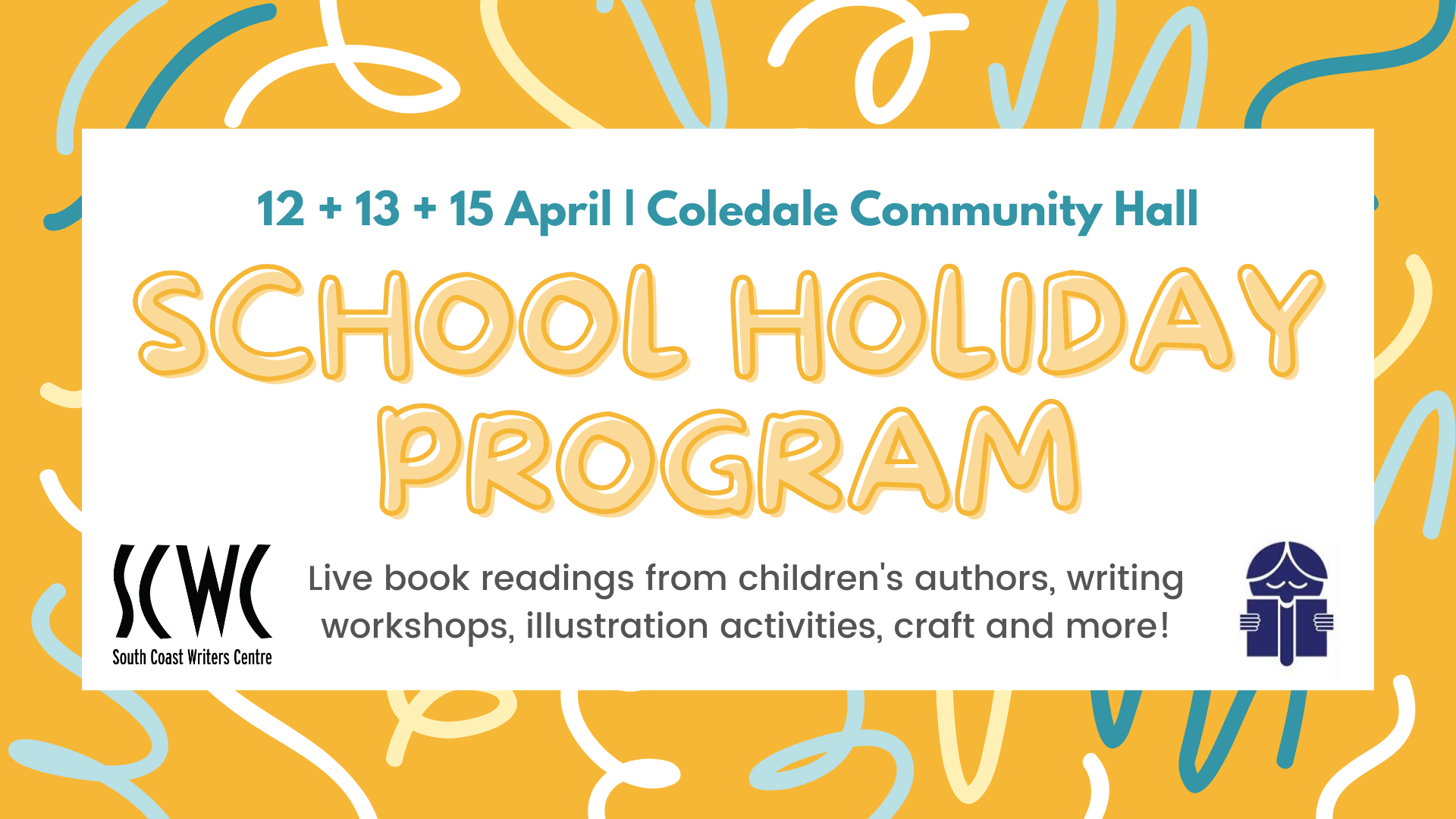 12 + 13 + 15 April | Coledale Community Hall

SCHOOL HOLIDAY PROGRAM

SCWC
South Coast Writers Centre

Live book readings from children's authors, writing workshops, illustration activities, craft and more!